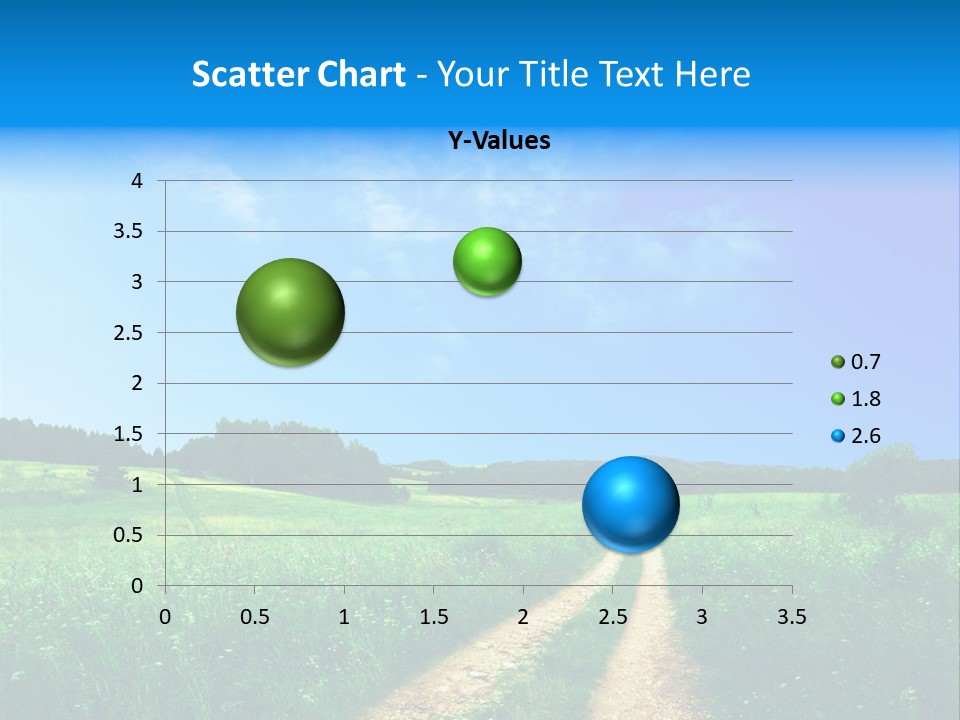 Scatter Chart - Your Title Text Here

Y-Values

4
3.5
3
2.5
2
1.5
1
0.5
0

0 0.5 1 1.5 2 2.5 3 3.5

0.7
1.8
2.6